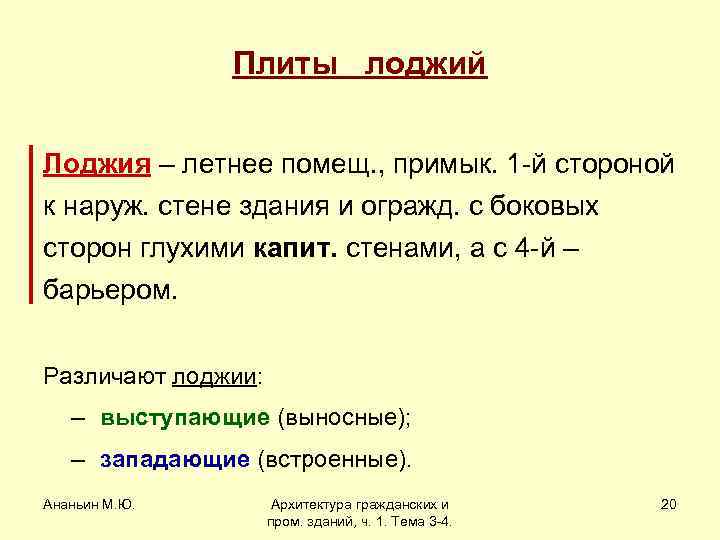 Плиты лоджий

Лоджия – летнее помещ., примык. 1-й стороной к наруж. стене здания и огражд. с боковых сторон глухими капит. стенами, а с 4-й – барьером.

Различают лоджии:

– выступающие (выносные);

– западающие (встроенные).

Ананьин М.Ю.

Архитектура гражданских и пром. зданий, ч. 1. Тема 3-4.

20